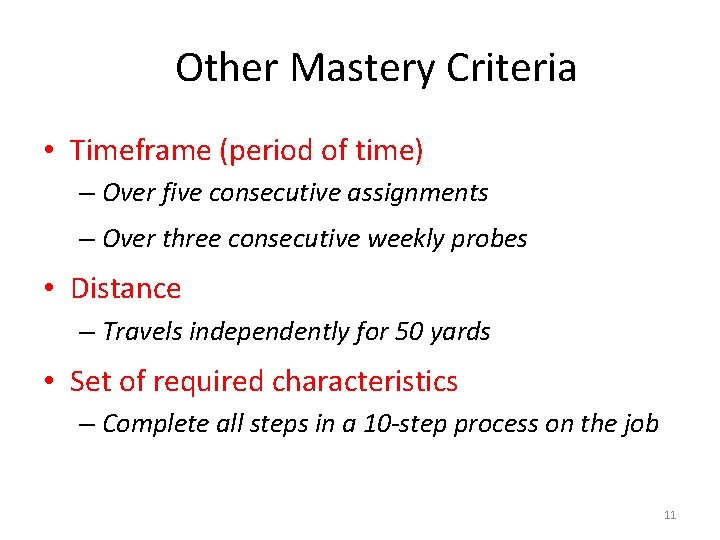 Other Mastery Criteria

• Timeframe (period of time)
– Over five consecutive assignments
– Over three consecutive weekly probes

• Distance
– Travels independently for 50 yards

• Set of required characteristics
– Complete all steps in a 10-step process on the job

11